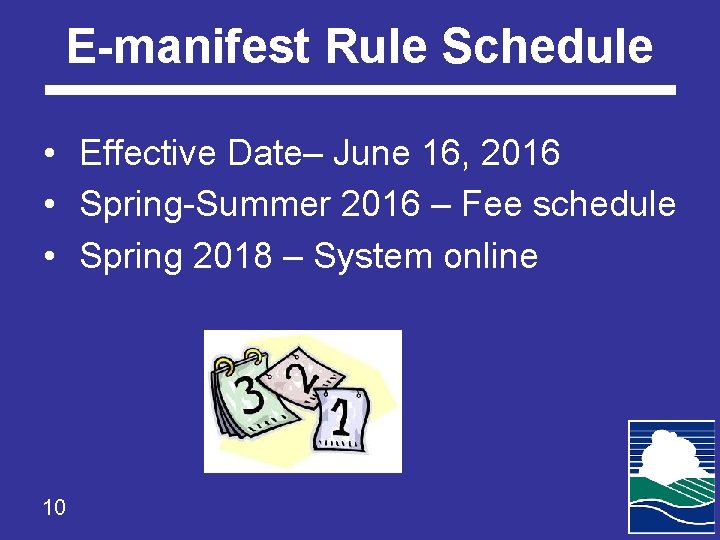 E-manifest Rule Schedule

• Effective Date– June 16, 2016
• Spring-Summer 2016 – Fee schedule
• Spring 2018 – System online

3 2 1

10